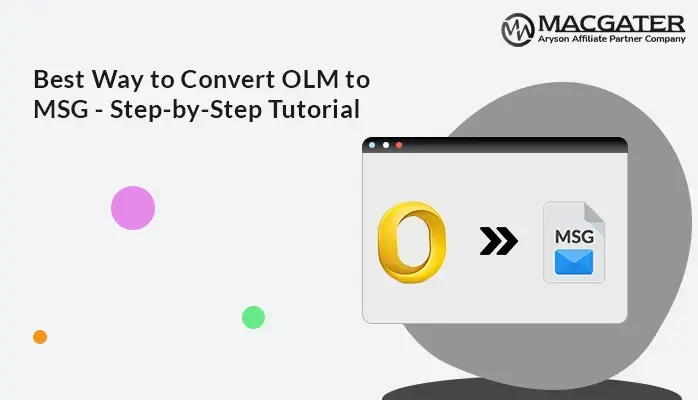 MACGATER
Aryson Affiliate Partner Company

Best Way to Convert OLM to MSG - Step-by-Step Tutorial

MSG